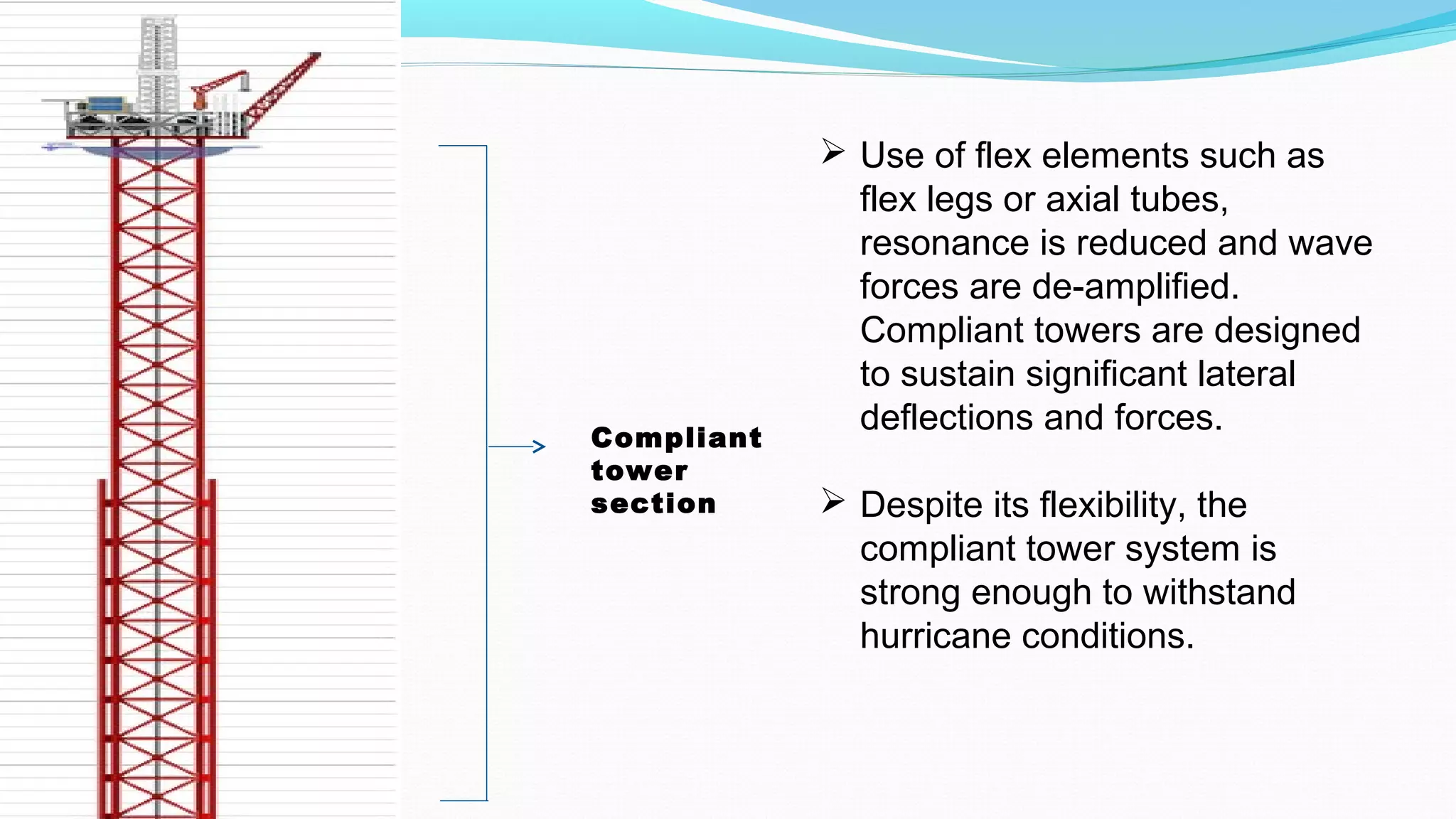 Compliant tower section

➢ Use of flex elements such as flex legs or axial tubes, resonance is reduced and wave forces are de-amplified. Compliant towers are designed to sustain significant lateral deflections and forces.

➢ Despite its flexibility, the compliant tower system is strong enough to withstand hurricane conditions.